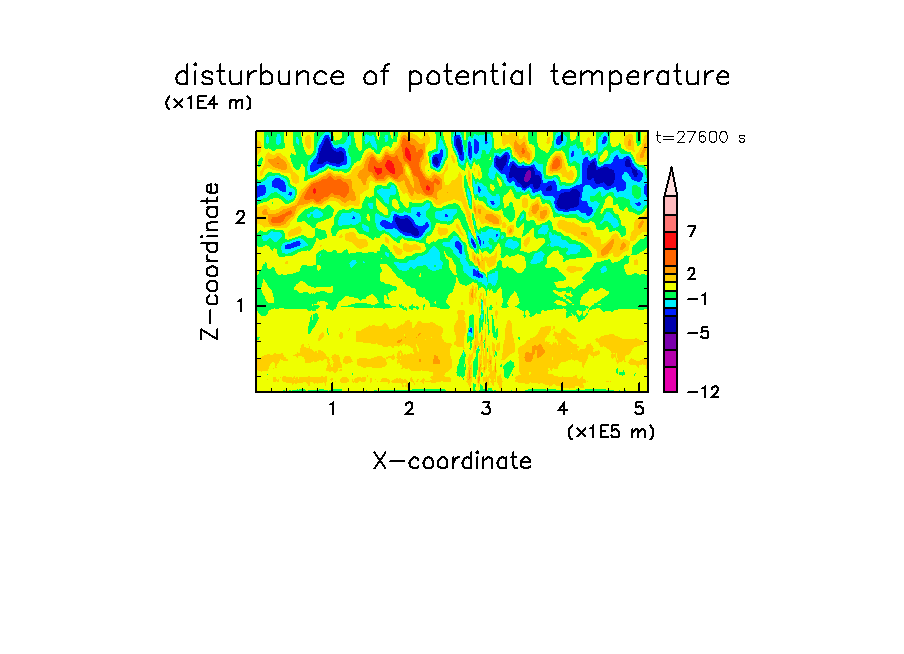 disturbunce of potential temperature

(x1E4 m)

t=27600 s

Z-coordinate

2

1

7

2

−1

−5

−12

1 2 3 4 5

(x1E5 m)

X-coordinate